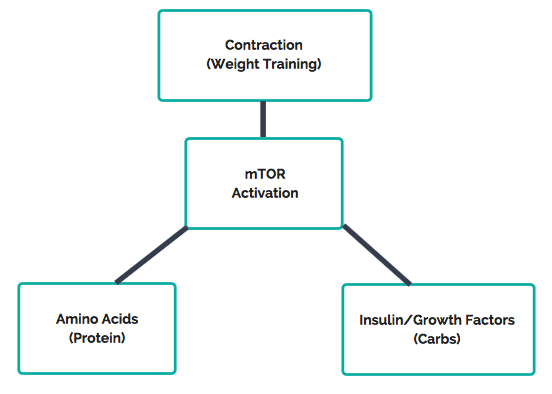 Contraction
(Weight Training)

mTOR
Activation

Amino Acids
(Protein)

Insulin/Growth Factors
(Carbs)